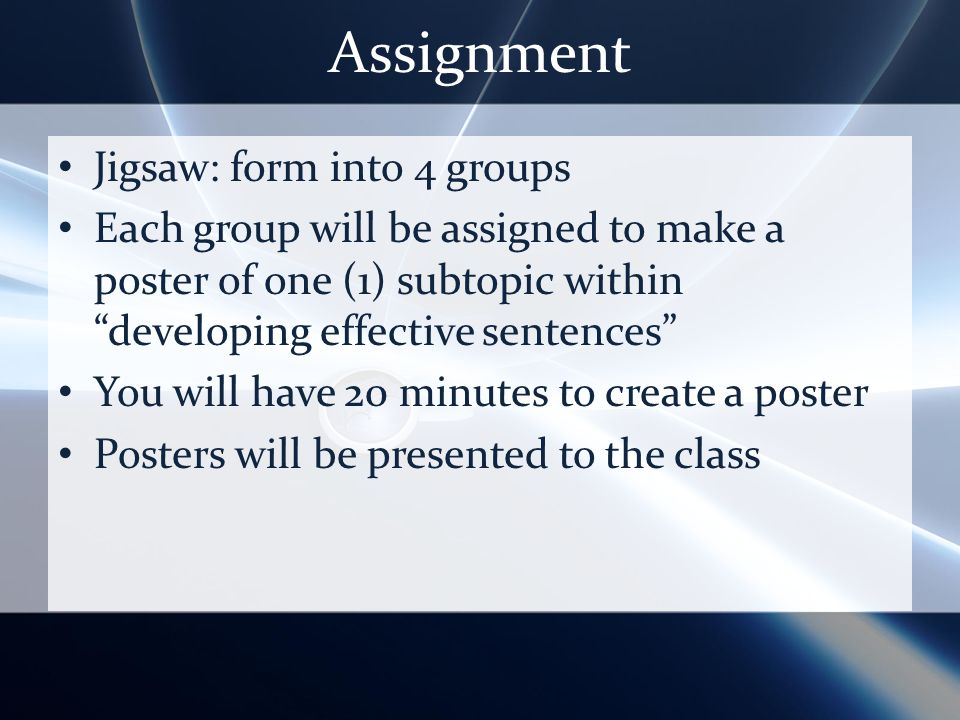 Assignment

• Jigsaw: form into 4 groups
• Each group will be assigned to make a poster of one (1) subtopic within “developing effective sentences”
• You will have 20 minutes to create a poster
• Posters will be presented to the class